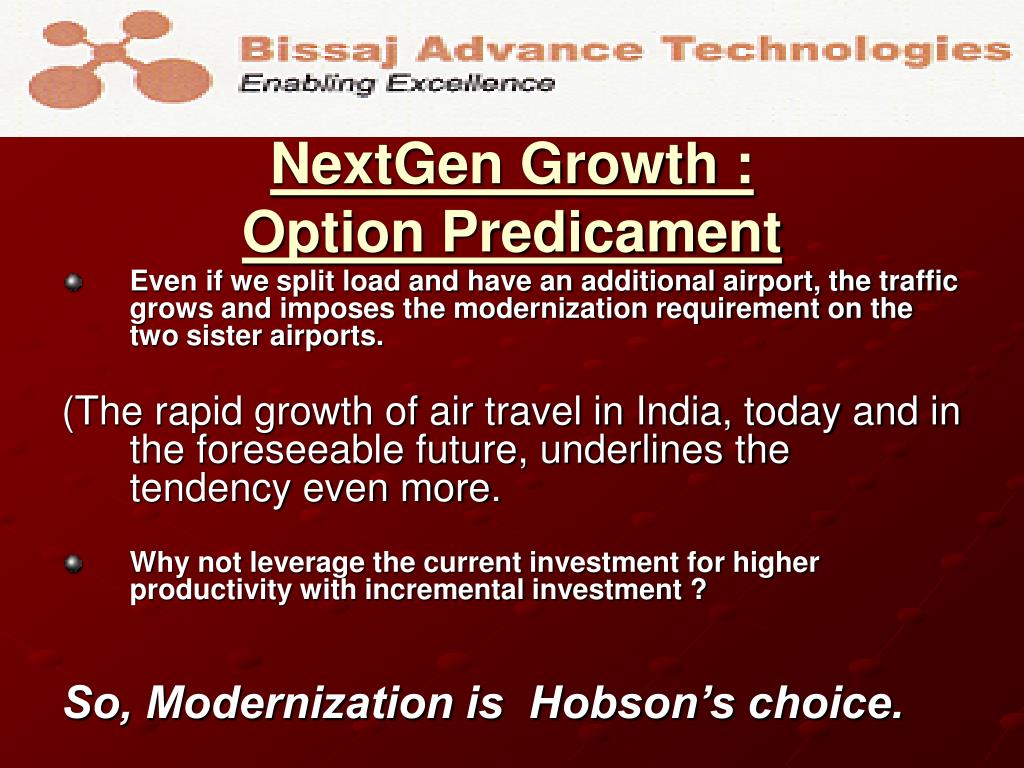 Bissaj Advance Technologies
Enabling Excellence

NextGen Growth :
Option Predicament

Even if we split load and have an additional airport, the traffic grows and imposes the modernization requirement on the two sister airports.

(The rapid growth of air travel in India, today and in the foreseeable future, underlines the tendency even more.

Why not leverage the current investment for higher productivity with incremental investment ?

So, Modernization is Hobson's choice.